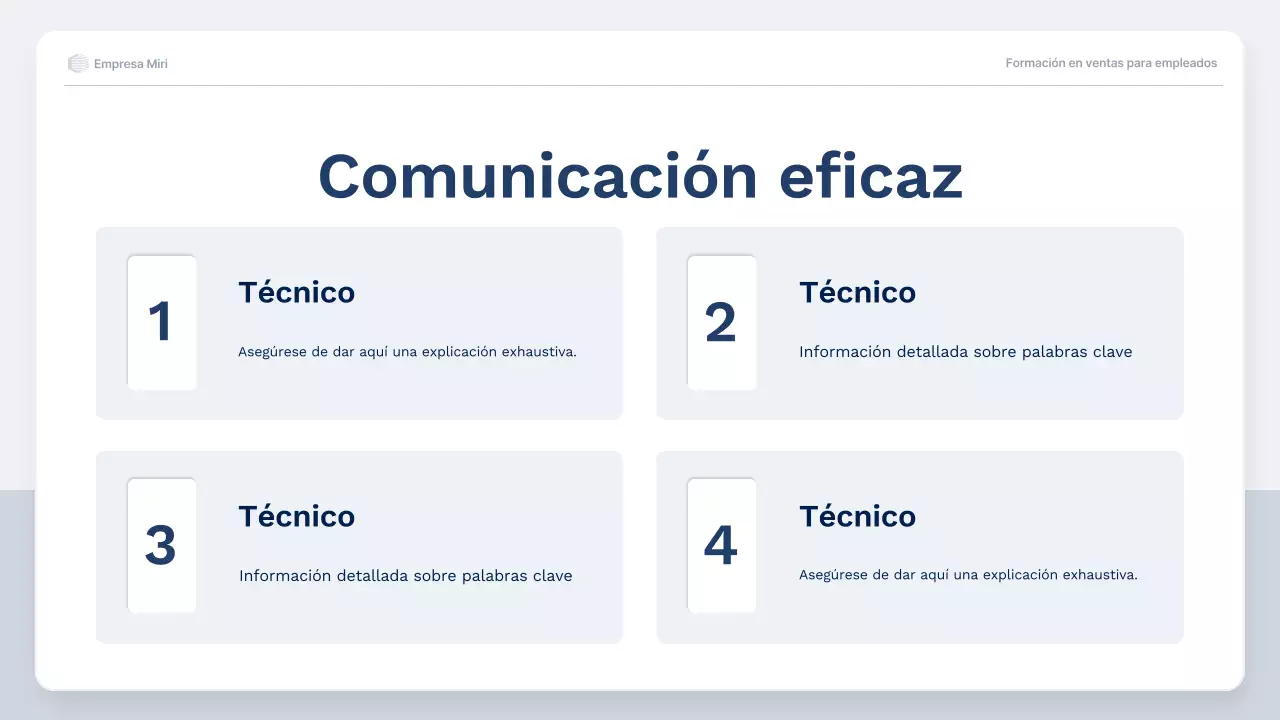 Empresa Miri

Formación en ventas para empleados

Comunicación eficaz

1

Técnico

Asegúrese de dar aquí una explicación exhaustiva.

2

Técnico

Información detallada sobre palabras clave

3

Técnico

Información detallada sobre palabras clave

4

Técnico

Asegúrese de dar aquí una explicación exhaustiva.